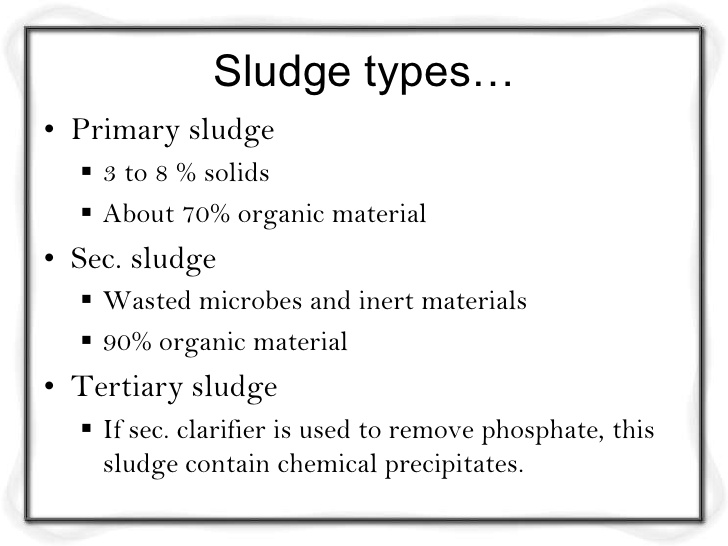 Sludge types…

• Primary sludge
  ▪ 3 to 8 % solids
  ▪ About 70% organic material
• Sec. sludge
  ▪ Wasted microbes and inert materials
  ▪ 90% organic material
• Tertiary sludge
  ▪ If sec. clarifier is used to remove phosphate, this sludge contain chemical precipitates.